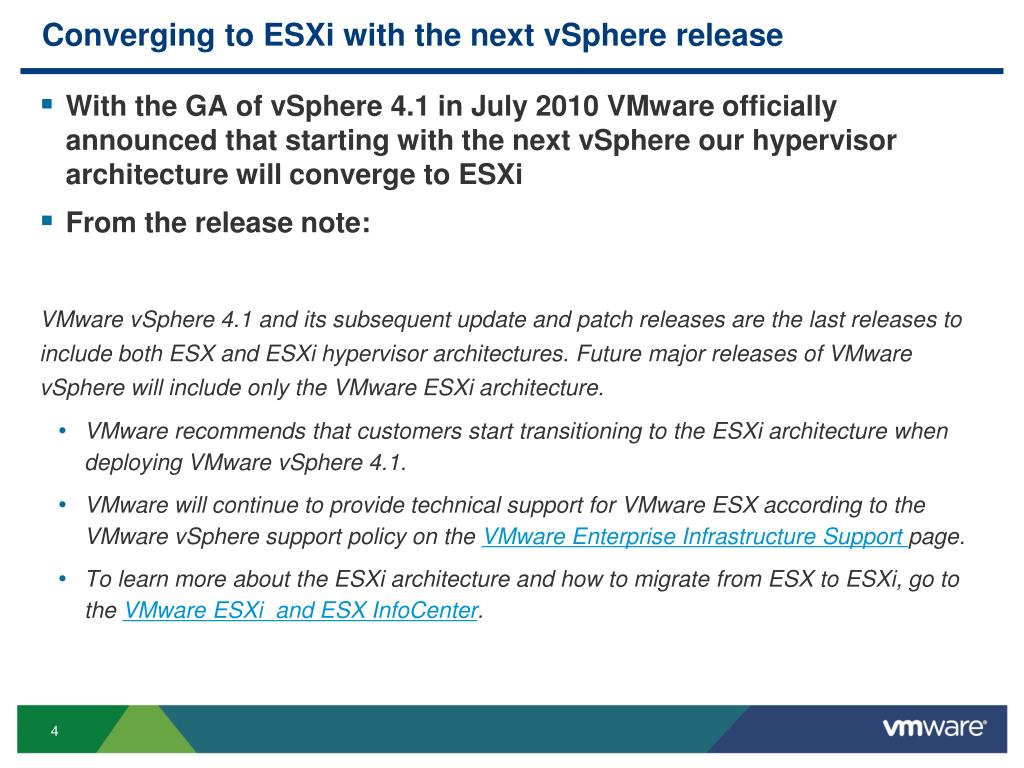 Converging to ESXi with the next vSphere release

▪ With the GA of vSphere 4.1 in July 2010 VMware officially announced that starting with the next vSphere our hypervisor architecture will converge to ESXi

▪ From the release note:

VMware vSphere 4.1 and its subsequent update and patch releases are the last releases to include both ESX and ESXi hypervisor architectures. Future major releases of VMware vSphere will include only the VMware ESXi architecture.

• VMware recommends that customers start transitioning to the ESXi architecture when deploying VMware vSphere 4.1.

• VMware will continue to provide technical support for VMware ESX according to the VMware vSphere support policy on the VMware Enterprise Infrastructure Support page.

• To learn more about the ESXi architecture and how to migrate from ESX to ESXi, go to the VMware ESXi and ESX InfoCenter.

4

vmware®